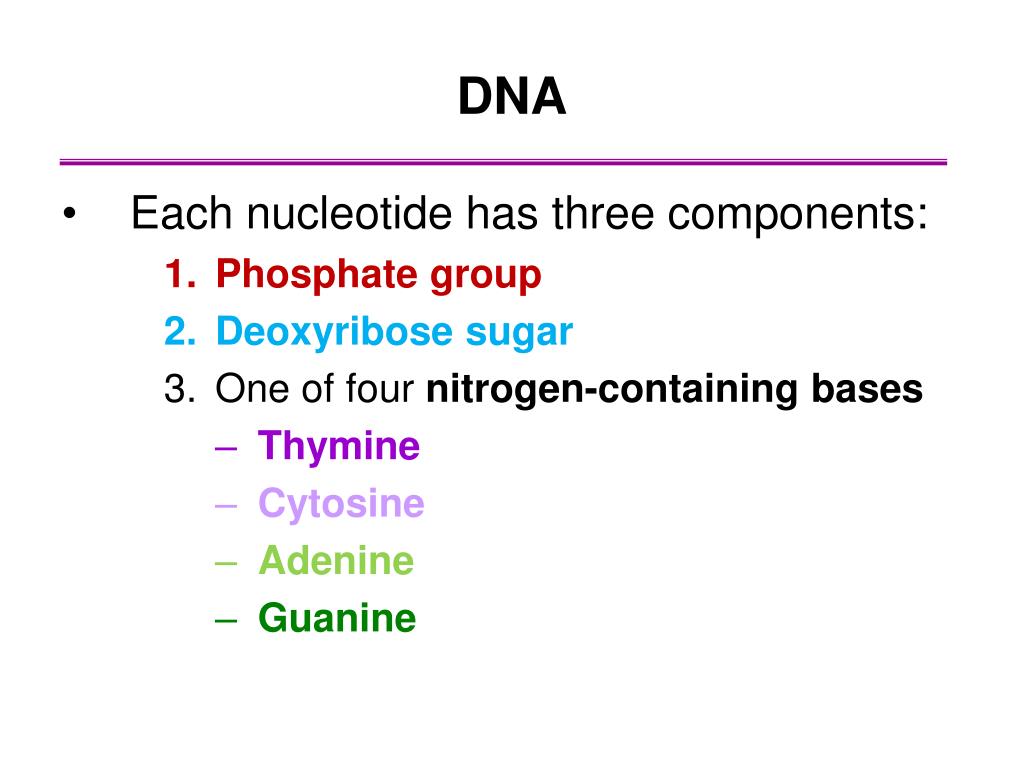 DNA

• Each nucleotide has three components:
1. Phosphate group
2. Deoxyribose sugar
3. One of four nitrogen-containing bases
– Thymine
– Cytosine
– Adenine
– Guanine